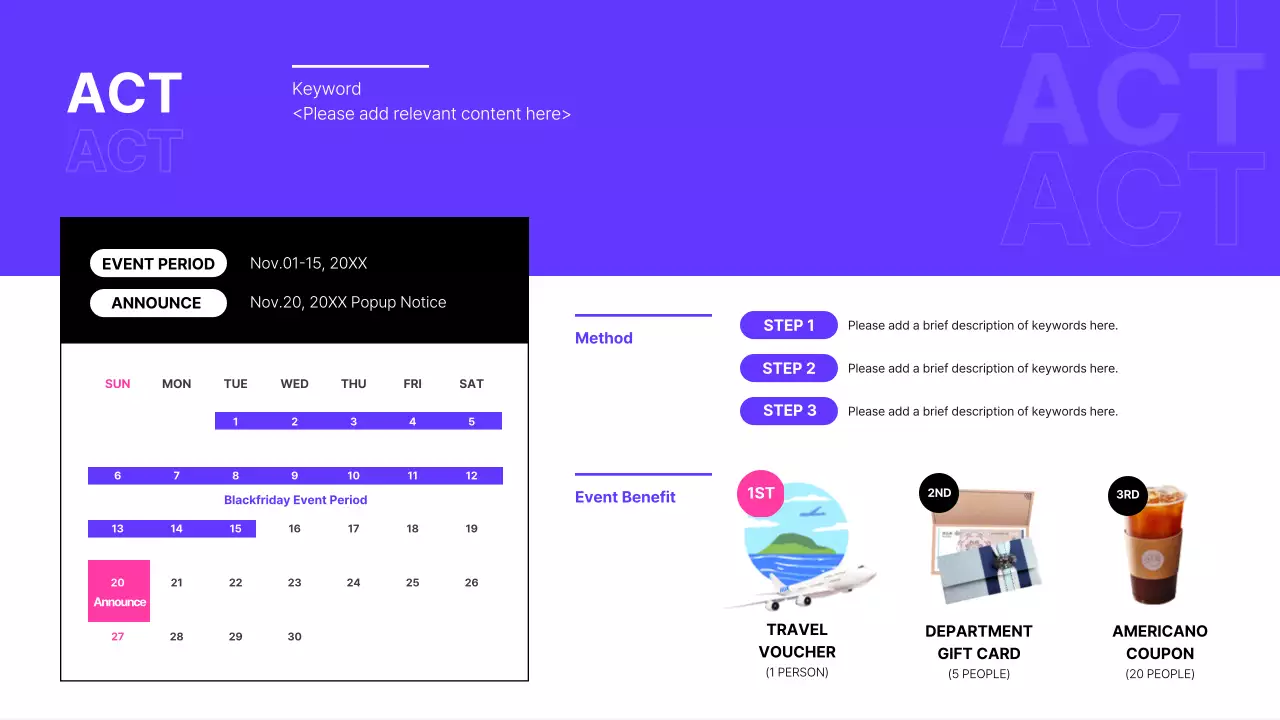 ACT
ACT

Keyword
<Please add relevant content here>

ACT
ACT
ACT

EVENT PERIOD Nov.01-15, 20XX
ANNOUNCE Nov.20, 20XX Popup Notice

| SUN | MON | TUE | WED | THU | FRI | SAT |
|---|---|---|---|---|---|---|
| | | 1 | 2 | 3 | 4 | 5 |
| 6 | 7 | 8 | 9 | 10 | 11 | 12 |
| 13 | 14 | 15 | 16 | 17 | 18 | 19 |
| 20 Announce | 21 | 22 | 23 | 24 | 25 | 26 |
| 27 | 28 | 29 | 30 | | | |

Blackfriday Event Period

Method
STEP 1 Please add a brief description of keywords here.
STEP 2 Please add a brief description of keywords here.
STEP 3 Please add a brief description of keywords here.

Event Benefit
1ST
TRAVEL VOUCHER
(1 PERSON)
2ND
DEPARTMENT GIFT CARD
(5 PEOPLE)
3RD
AMERICANO COUPON
(20 PEOPLE)